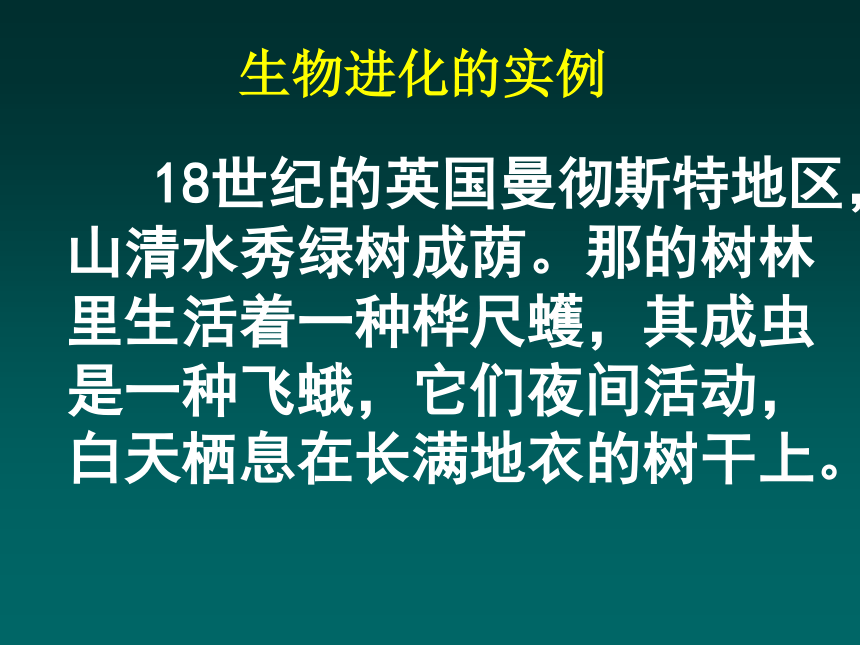 生物进化的实例

18世纪的英国曼彻斯特地区，山清水秀绿树成荫。那的树林里生活着一种桦尺蠖，其成虫是一种飞蛾，它们夜间活动，白天栖息在长满地衣的树干上。